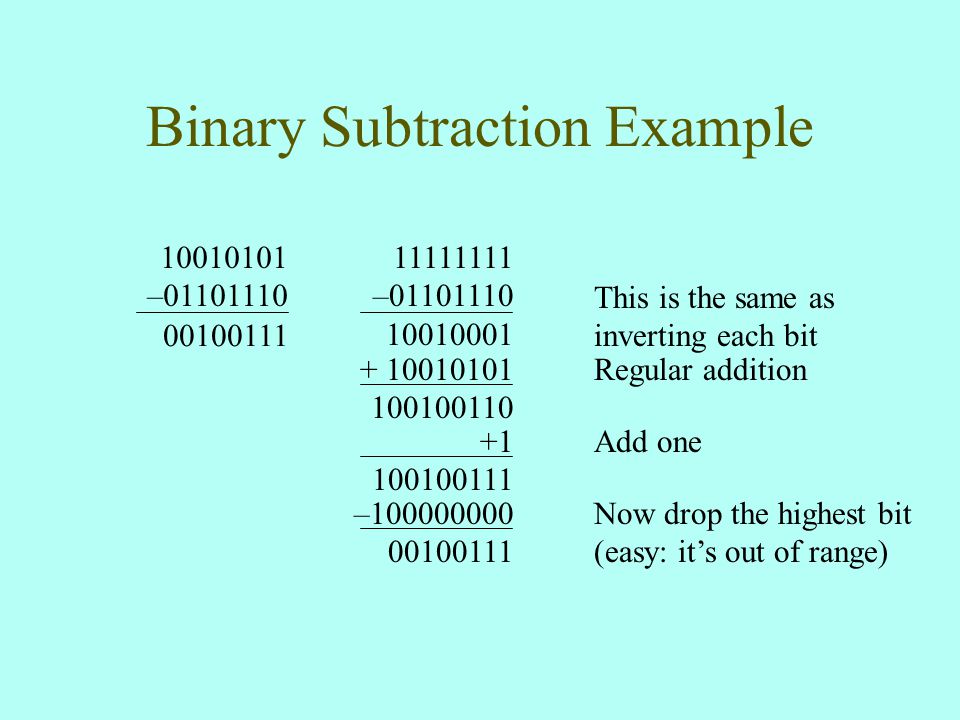 Binary Subtraction Example

10010101
–01101110
00100111

11111111
–01101110
10010001
+ 10010101
100100110
+1
100100111
–100000000
00100111

This is the same as inverting each bit
Regular addition

Add one

Now drop the highest bit (easy: it's out of range)